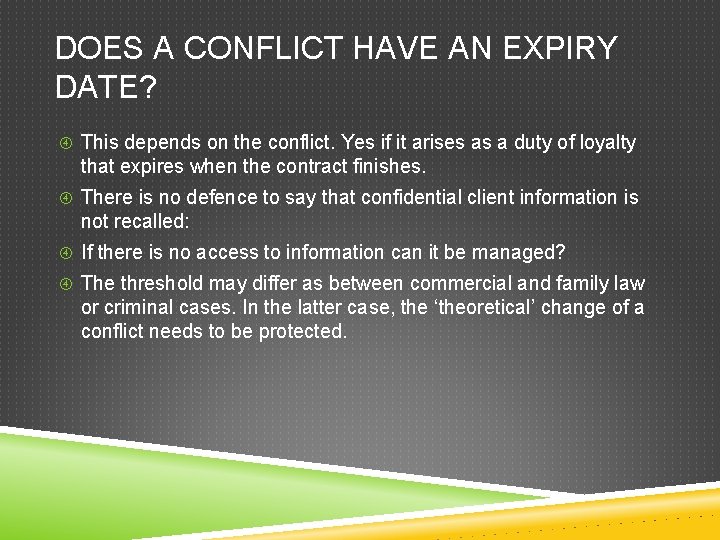 DOES A CONFLICT HAVE AN EXPIRY DATE?

This depends on the conflict. Yes if it arises as a duty of loyalty that expires when the contract finishes.

There is no defence to say that confidential client information is not recalled:

If there is no access to information can it be managed?

The threshold may differ as between commercial and family law or criminal cases. In the latter case, the ‘theoretical’ change of a conflict needs to be protected.